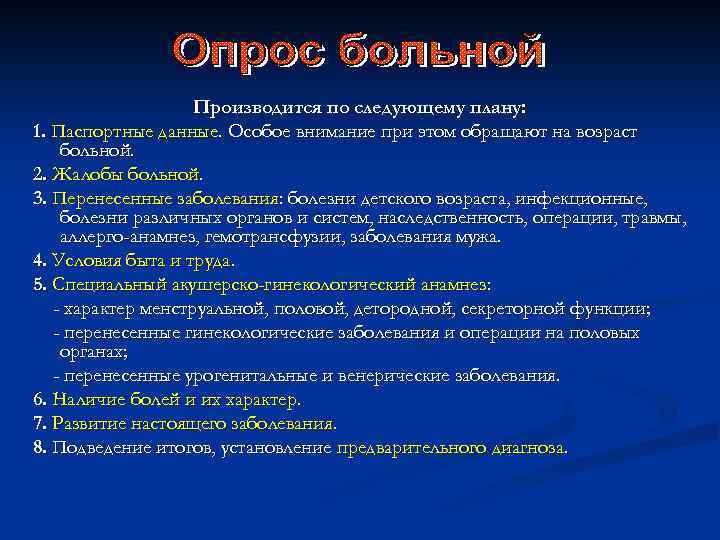 Опрос больной

Производится по следующему плану:

1. Паспортные данные. Особое внимание при этом обращают на возраст больной.

2. Жалобы больной.

3. Перенесенные заболевания: болезни детского возраста, инфекционные, болезни различных органов и систем, наследственность, операции, травмы, аллерго-анамнез, гемотрансфузии, заболевания мужа.

4. Условия быта и труда.

5. Специальный акушерско-гинекологический анамнез:

- характер менструальной, половой, детородной, секреторной функции;

- перенесенные гинекологические заболевания и операции на половых органах;

- перенесенные урогенитальные и венерические заболевания.

6. Наличие болей и их характер.

7. Развитие настоящего заболевания.

8. Подведение итогов, установление предварительного диагноза.